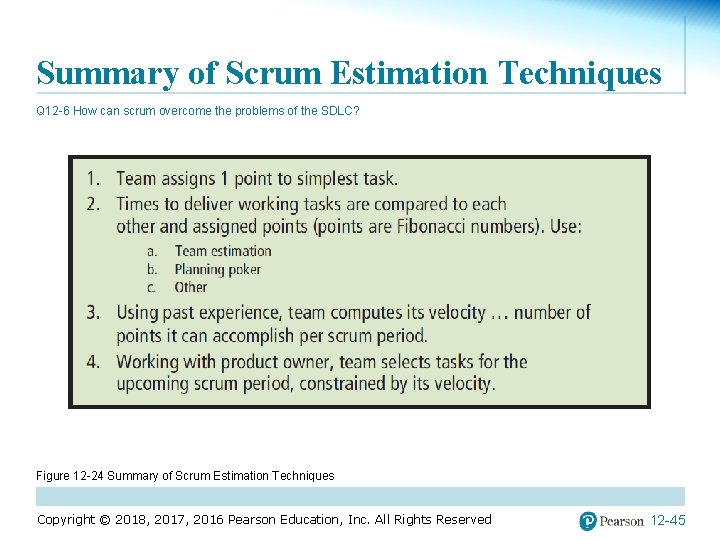 Summary of Scrum Estimation Techniques

Q12-6 How can scrum overcome the problems of the SDLC?

1. Team assigns 1 point to simplest task.
2. Times to deliver working tasks are compared to each other and assigned points (points are Fibonacci numbers). Use:
a. Team estimation
b. Planning poker
c. Other
3. Using past experience, team computes its velocity … number of points it can accomplish per scrum period.
4. Working with product owner, team selects tasks for the upcoming scrum period, constrained by its velocity.

Figure 12-24 Summary of Scrum Estimation Techniques

Copyright © 2018, 2017, 2016 Pearson Education, Inc. All Rights Reserved

Pearson 12-45